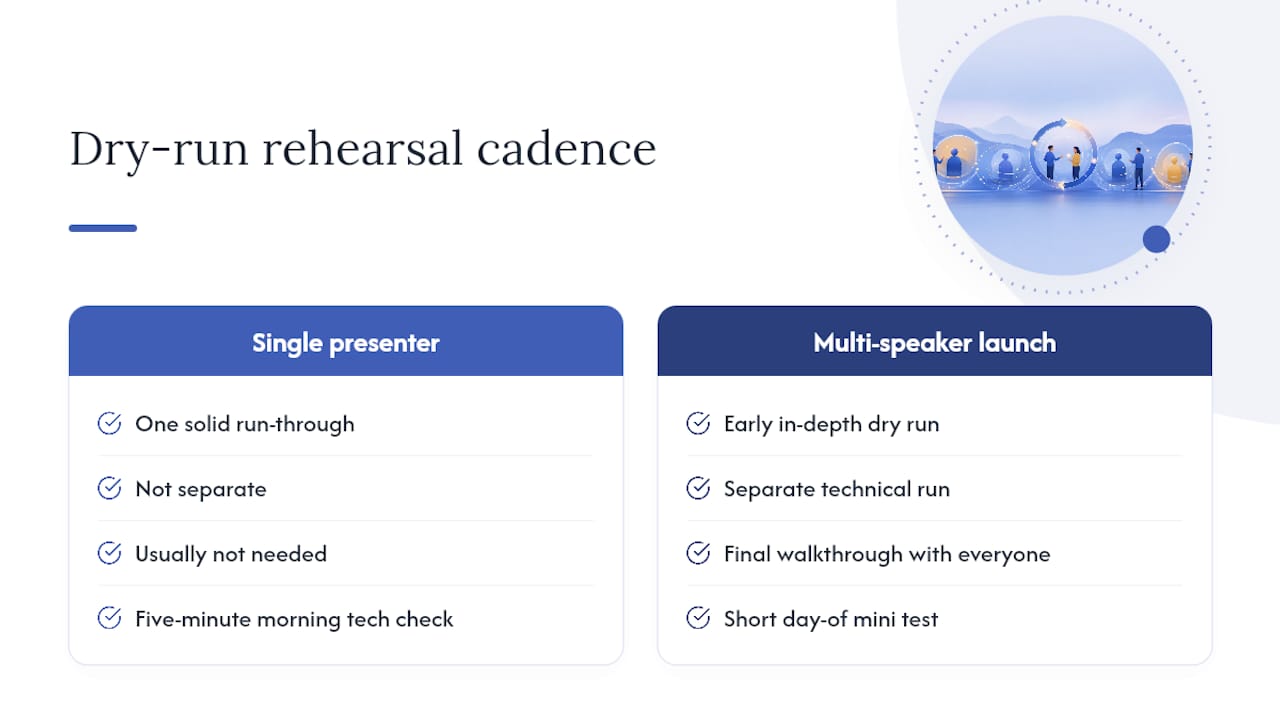 Dry-run rehearsal cadence

Single presenter

One solid run-through

Not separate

Usually not needed

Five-minute morning tech check

Multi-speaker launch

Early in-depth dry run

Separate technical run

Final walkthrough with everyone

Short day-of mini test